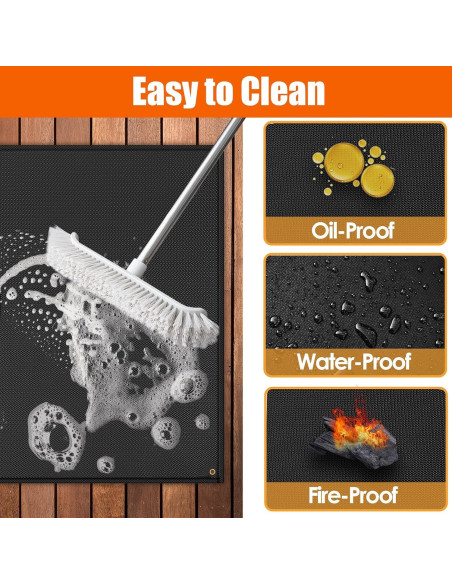 Easy to Clean

Oil-Proof

Water-Proof

Fire-Proof